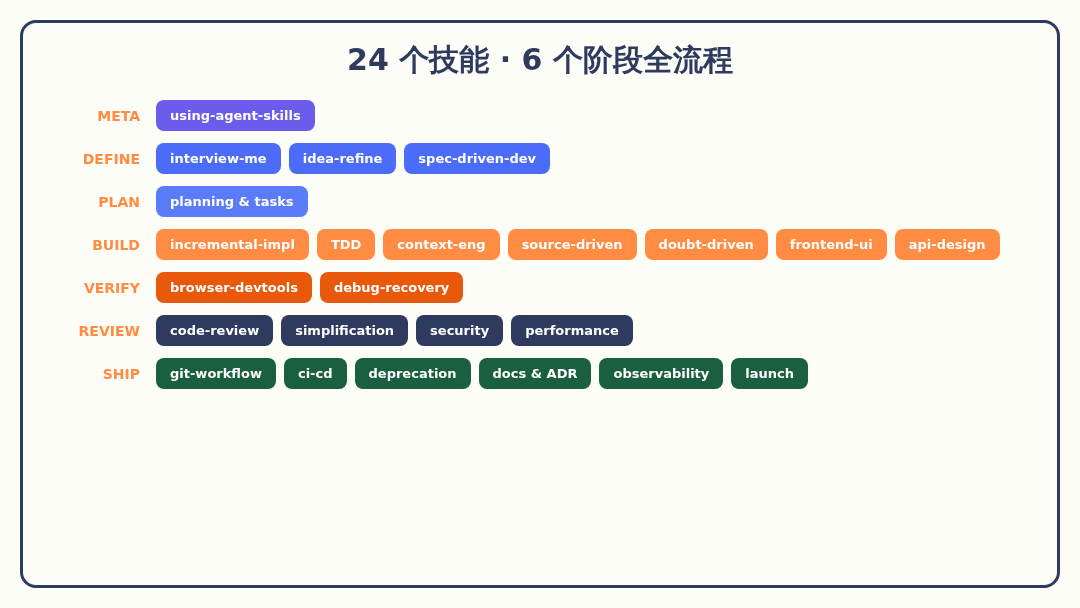 24 个技能 · 6 个阶段全流程

META using-agent-skills

DEFINE interview-me idea-refine spec-driven-dev

PLAN planning & tasks

BUILD incremental-impl TDD context-eng source-driven doubt-driven frontend-ui api-design

VERIFY browser-devtools debug-recovery

REVIEW code-review simplification security performance

SHIP git-workflow ci-cd deprecation docs & ADR observability launch